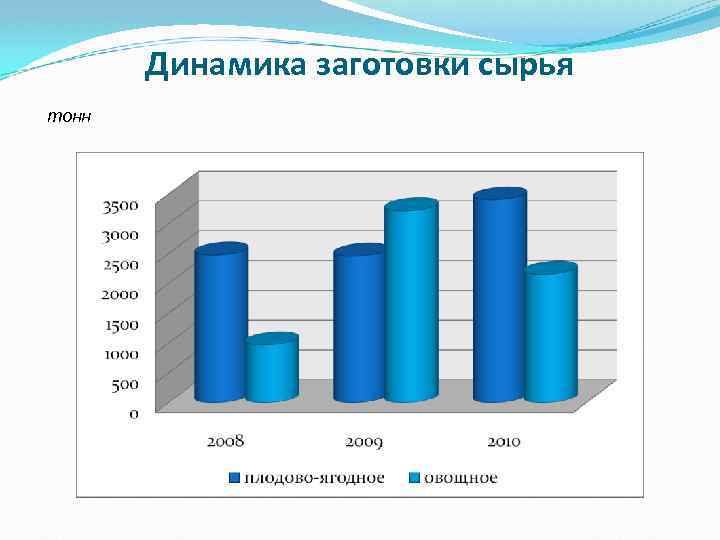 Динамика заготовки сырья

тонн

3500
3000
2500
2000
1500
1000
500
0

2008
2009
2010

плодово-ягодное
овощное